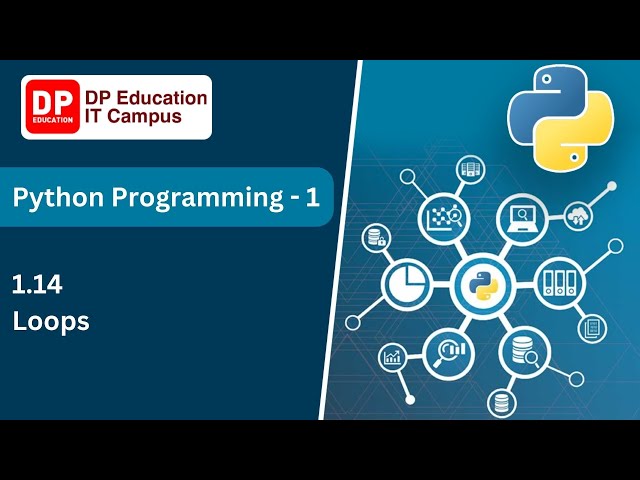 DP EDUCATION
DP Education
IT Campus

Python Programming - 1

1.14
Loops